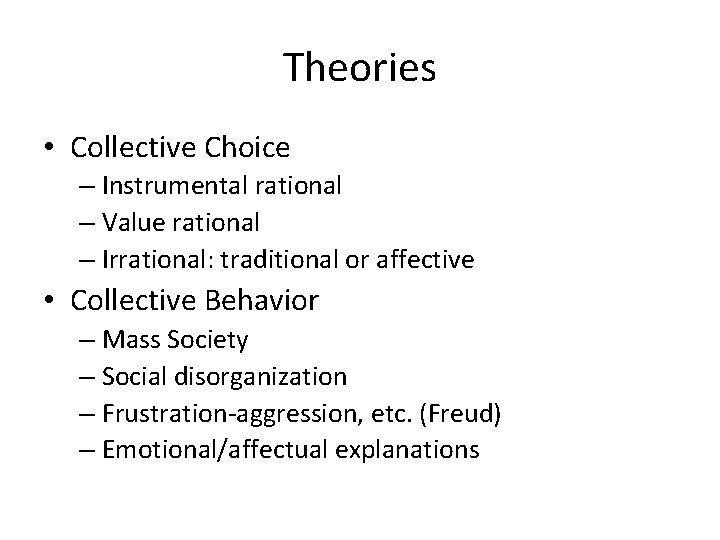 Theories

• Collective Choice
– Instrumental rational
– Value rational
– Irrational: traditional or affective
• Collective Behavior
– Mass Society
– Social disorganization
– Frustration-aggression, etc. (Freud)
– Emotional/affectual explanations